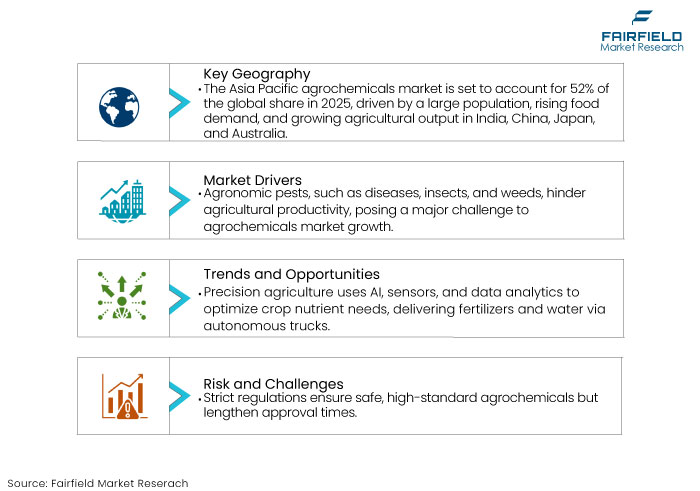 FAIRFIELD
Market Research

Key Geography
• The Asia Pacific agrochemicals market is set to account for 52% of the global share in 2025, driven by a large population, rising food demand, and growing agricultural output in India, China, Japan, and Australia.

Market Drivers
• Agronomic pests, such as diseases, insects, and weeds, hinder agricultural productivity, posing a major challenge to agrochemicals market growth.

Trends and Opportunities
• Precision agriculture uses AI, sensors, and data analytics to optimize crop nutrient needs, delivering fertilizers and water via autonomous trucks.

Risk and Challenges
• Strict regulations ensure safe, high-standard agrochemicals but lengthen approval times.

Source: Fairfield Market Reserach